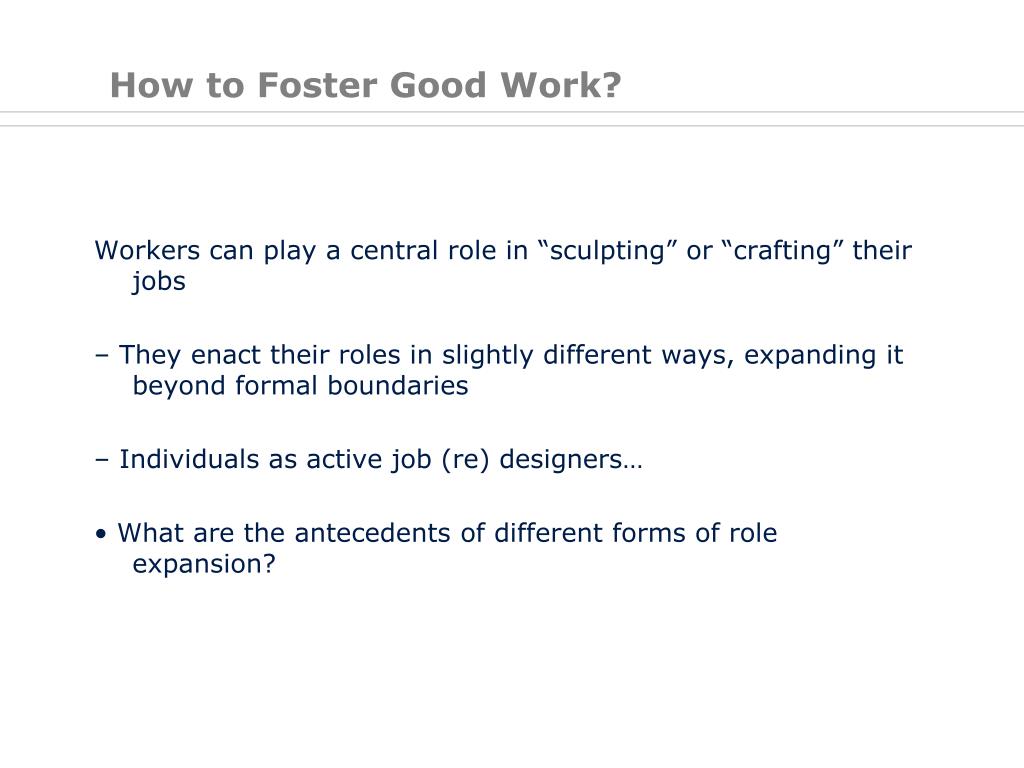 How to Foster Good Work?

Workers can play a central role in “sculpting” or “crafting” their jobs

– They enact their roles in slightly different ways, expanding it beyond formal boundaries

– Individuals as active job (re) designers…

• What are the antecedents of different forms of role expansion?